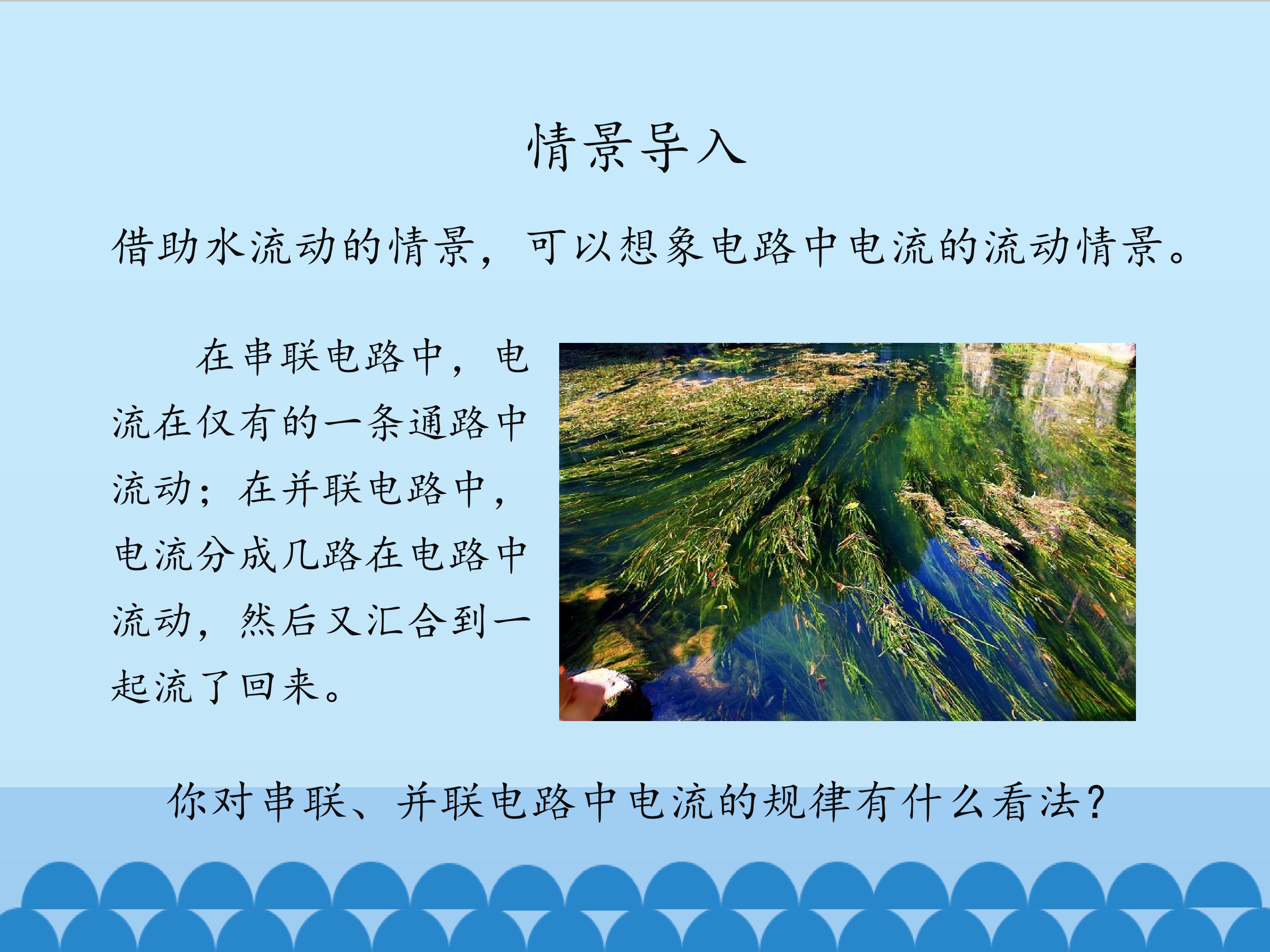 情景导入

借助水流动的情景，可以想象电路中电流的流动情景。

在串联电路中，电流在仅有的一条通路中流动；在并联电路中，电流分成几路在电路中流动，然后又汇合到一起流了回来。

你对串联、并联电路中电流的规律有什么看法？